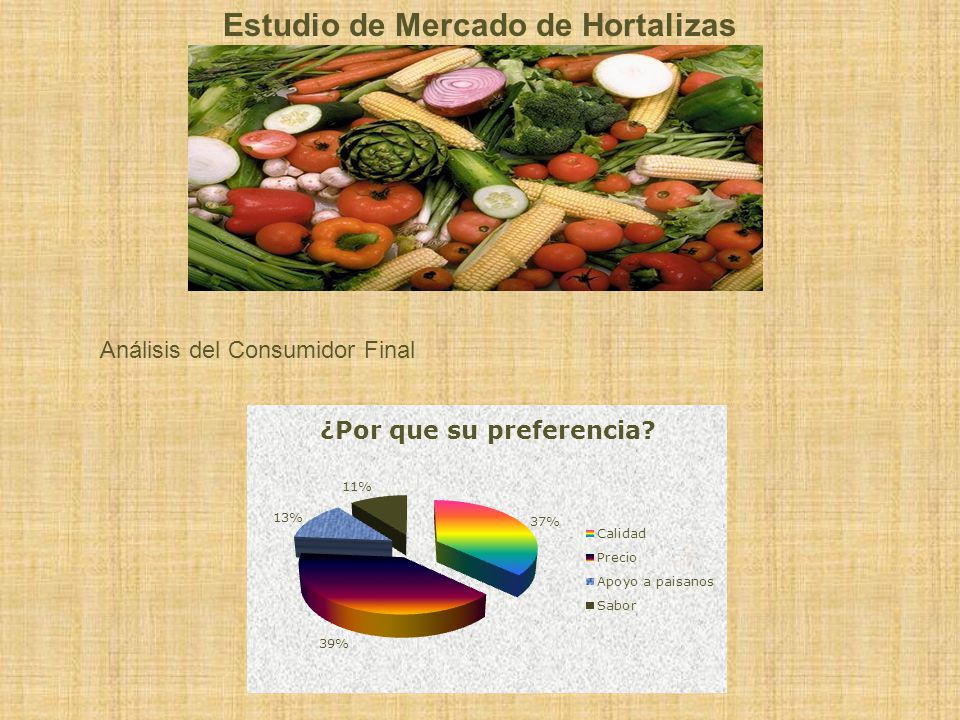 Estudio de Mercado de Hortalizas

Análisis del Consumidor Final

¿Por que su preferencia?

11%
13%
37%
39%

Calidad
Precio
Apoyo a paisanos
Sabor